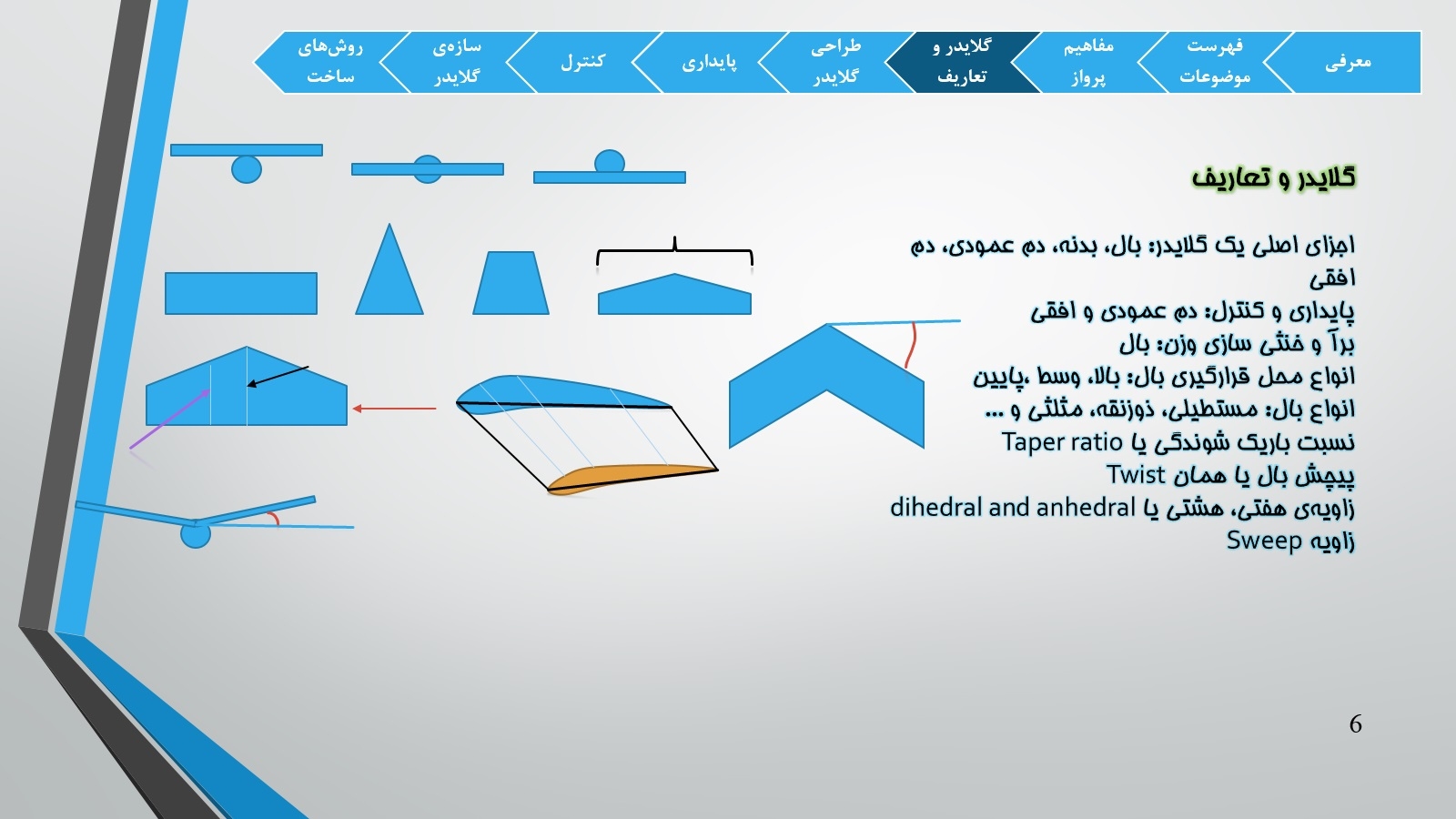 معرفی

فهرست موضوعات

مفاهیم پرواز

گلایدر و تعاریف

طراحی گلایدر

پایداری

کنترل

سازه‌ی گلایدر

روش‌های ساخت

گلایدر و تعاریف

اجزای اصلی یک گلایدر: بال، بدنه، دم عمودی، دم افقی
پایداری و کنترل: دم عمودی و افقی
برآ و خنثی سازی وزن: بال
انواع محل قرارگیری بال: بالا، وسط ،پایین
انواع بال: مستطیلی، ذوزنقه، مثلثی و ...
نسبت باریک شوندگی یا Taper ratio
پیچش بال یا همان Twist
زاویه‌ی هفتی، هشتی یا dihedral and anhedral
زاویه Sweep

6